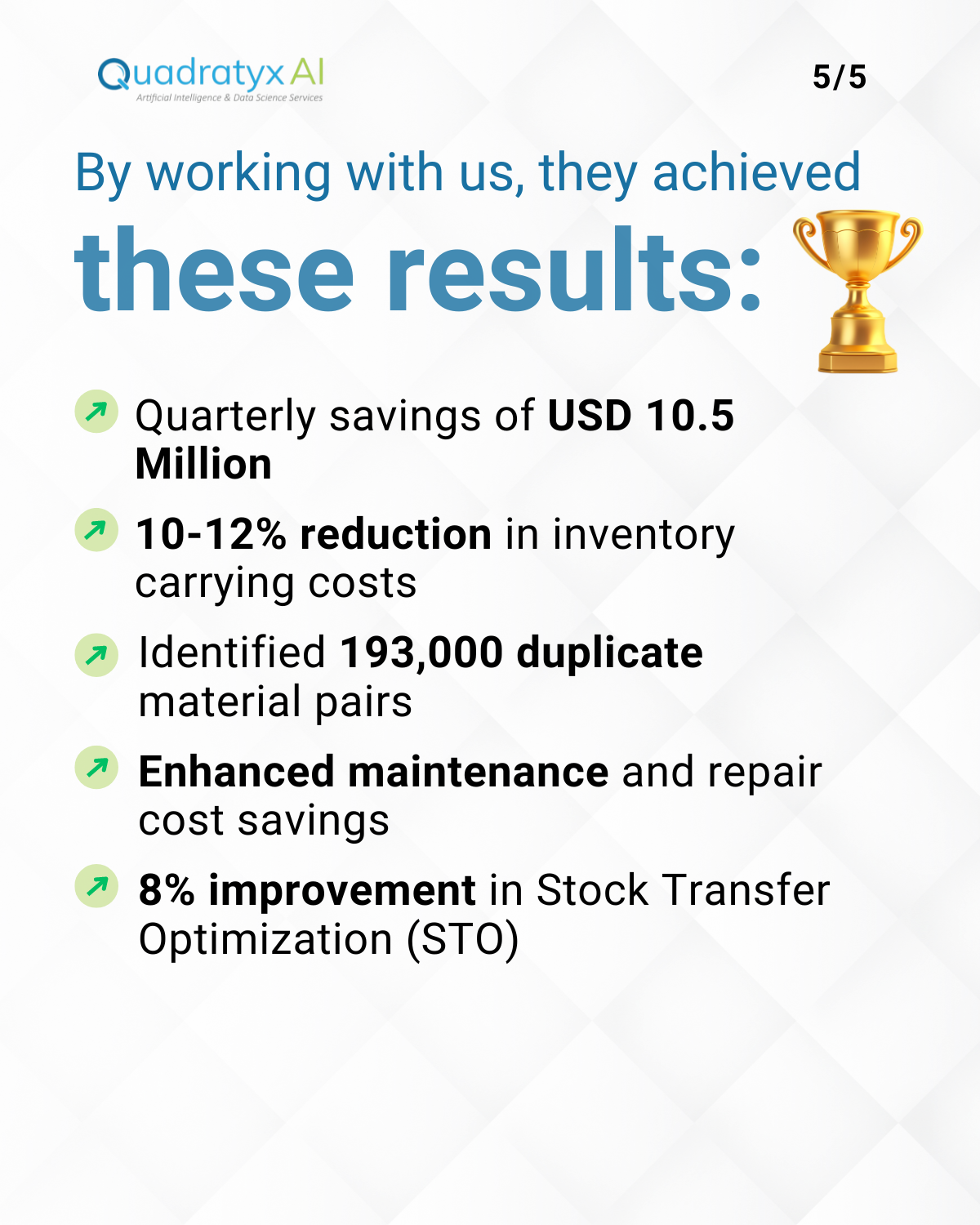 Quadratyx AI
Artificial Intelligence & Data Science Services

5/5

By working with us, they achieved these results:

Quarterly savings of USD 10.5 Million

10-12% reduction in inventory carrying costs

Identified 193,000 duplicate material pairs

Enhanced maintenance and repair cost savings

8% improvement in Stock Transfer Optimization (STO)